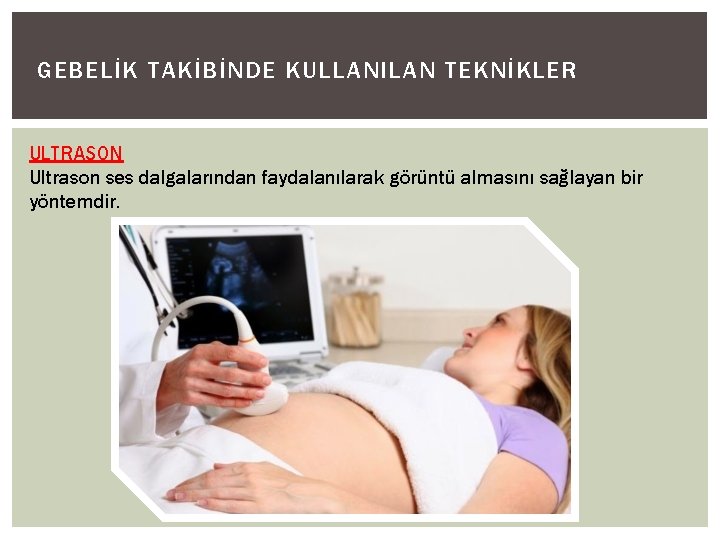 GEBELİK TAKİBİNDE KULLANILAN TEKNİKLER

ULTRASON
Ultrason ses dalgalarından faydalanılarak görüntü almasını sağlayan bir yöntemdir.